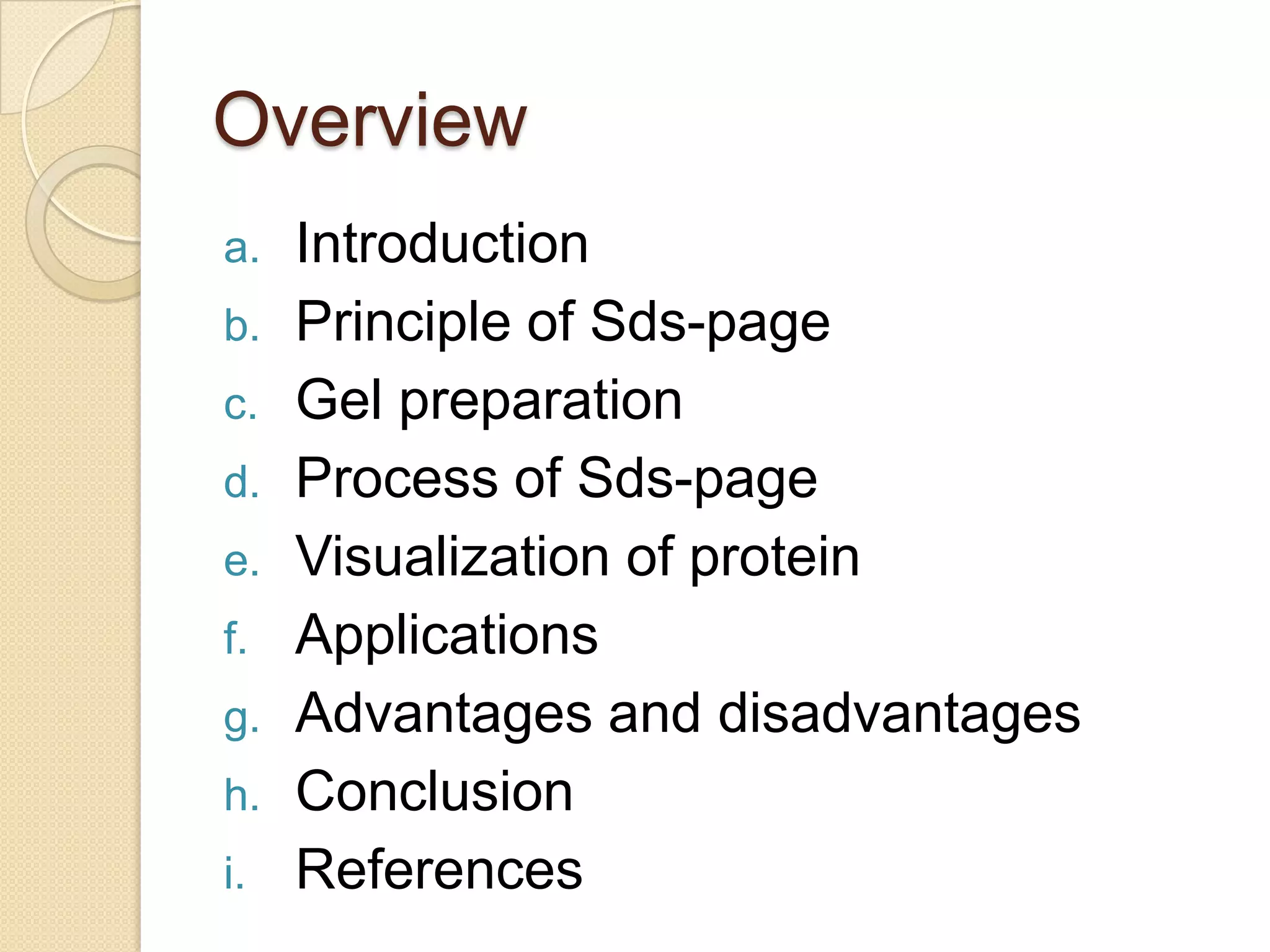 Overview

a. Introduction
b. Principle of Sds-page
c. Gel preparation
d. Process of Sds-page
e. Visualization of protein
f. Applications
g. Advantages and disadvantages
h. Conclusion
i. References